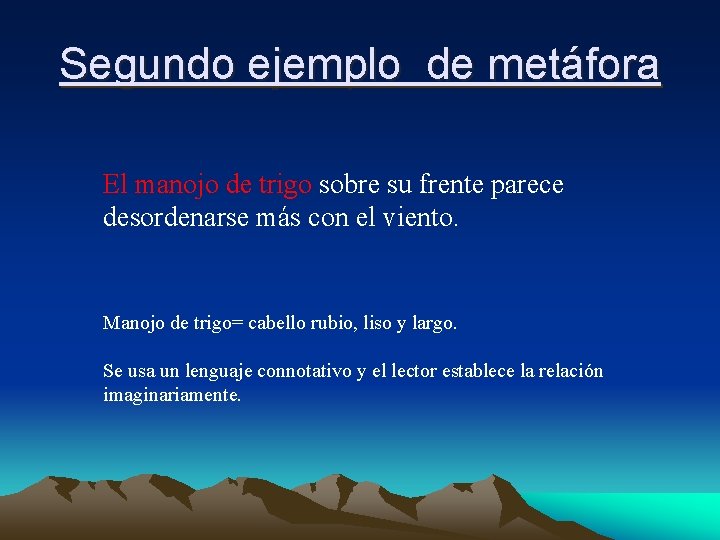 Segundo ejemplo  de metáfora

El manojo de trigo sobre su frente parece desordenarse más con el viento.

Manojo de trigo= cabello rubio, liso y largo.

Se usa un lenguaje connotativo y el lector establece la relación imaginariamente.